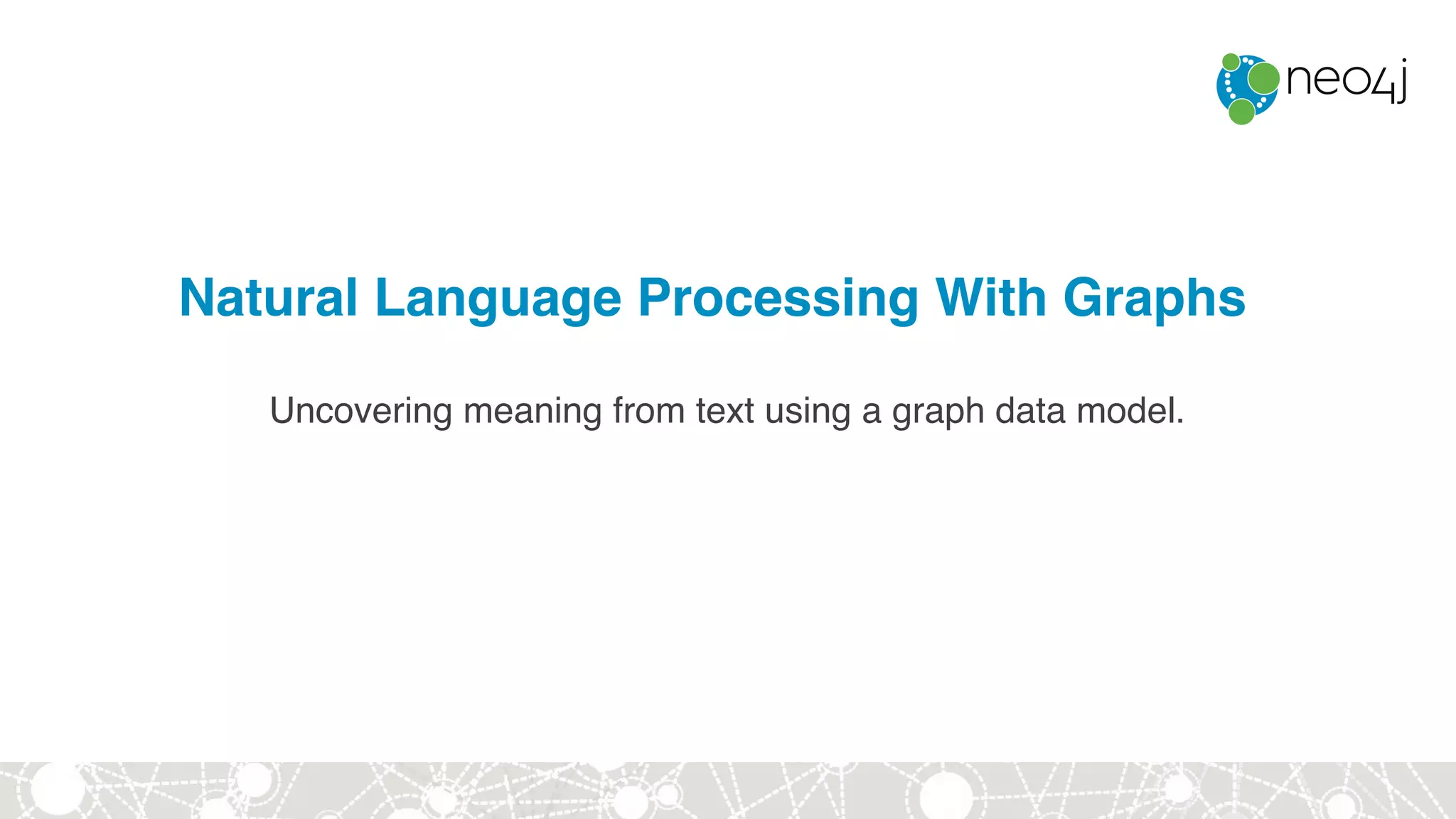 neo4j

Natural Language Processing With Graphs

Uncovering meaning from text using a graph data model.